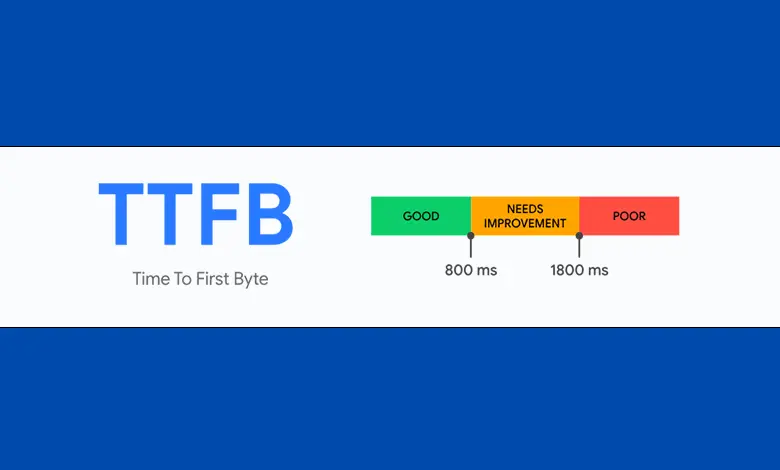 TTFB

Time To First Byte

GOOD

NEEDS IMPROVEMENT

POOR

800 ms

1800 ms